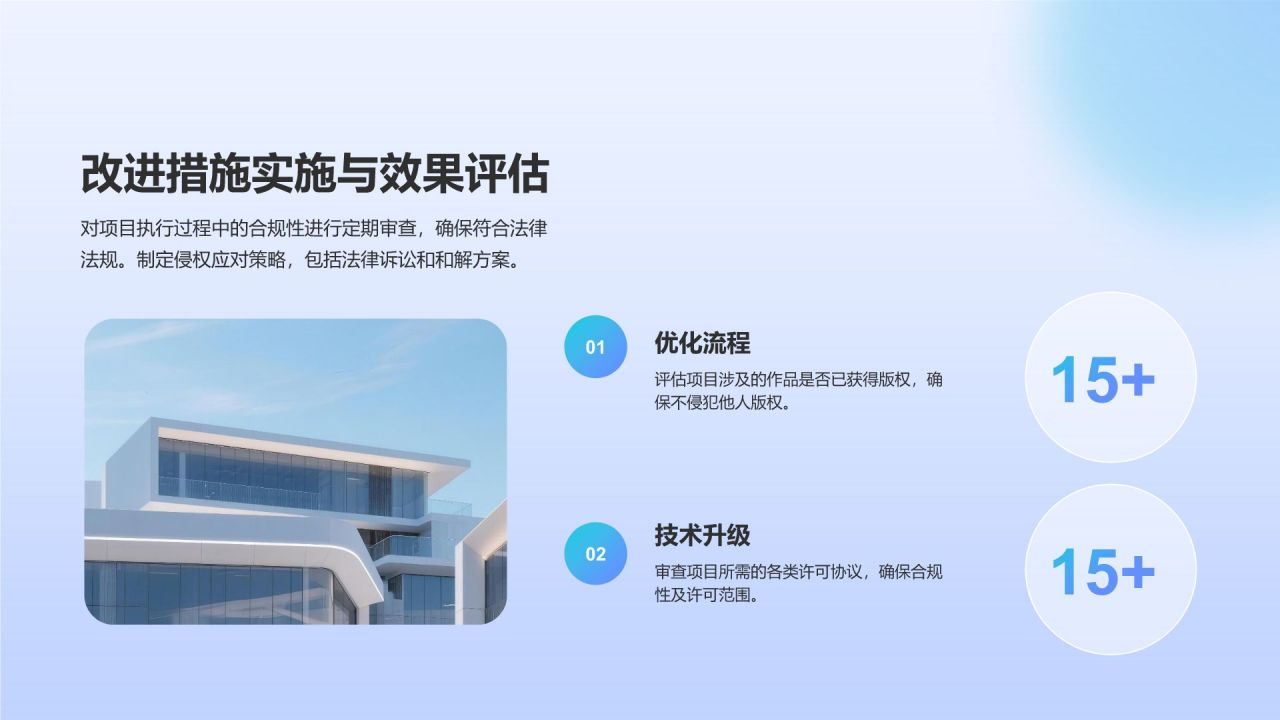 改进措施实施与效果评估

对项目执行过程中的合规性进行定期审查，确保符合法律法规。制定侵权应对策略，包括法律诉讼和和解方案。

01

优化流程

评估项目涉及的作品是否已获得版权，确保不侵犯他人版权。

15+

02

技术升级

审查项目所需的各类许可协议，确保合规性及许可范围。

15+